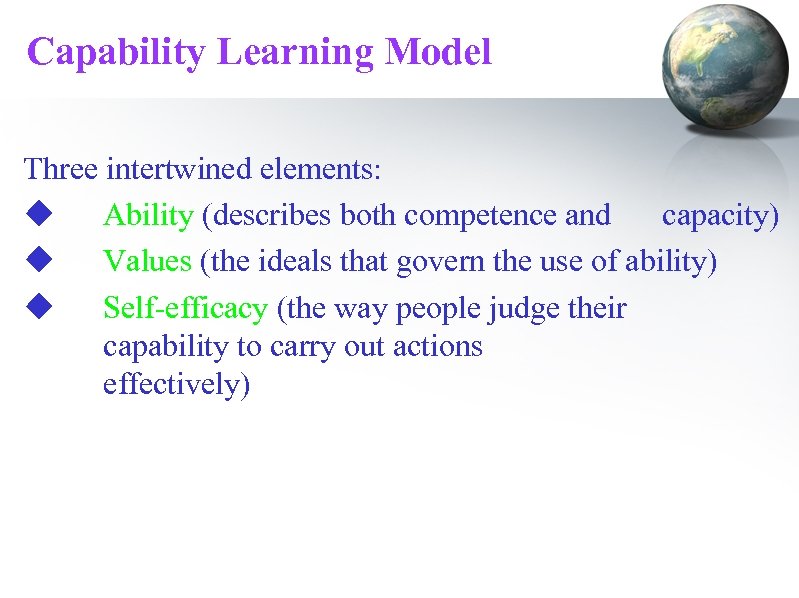 Capability Learning Model

Three intertwined elements:

◆ Ability (describes both competence and capacity)

◆ Values (the ideals that govern the use of ability)

◆ Self-efficacy (the way people judge their capability to carry out actions effectively)